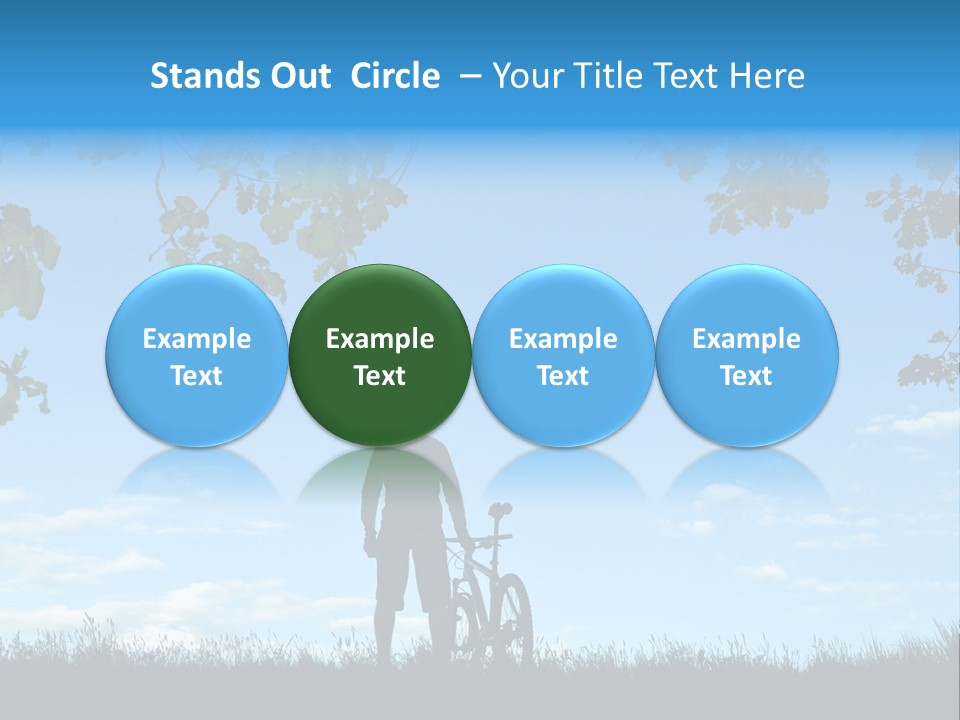 Stands Out Circle – Your Title Text Here

Example Text

Example Text

Example Text

Example Text